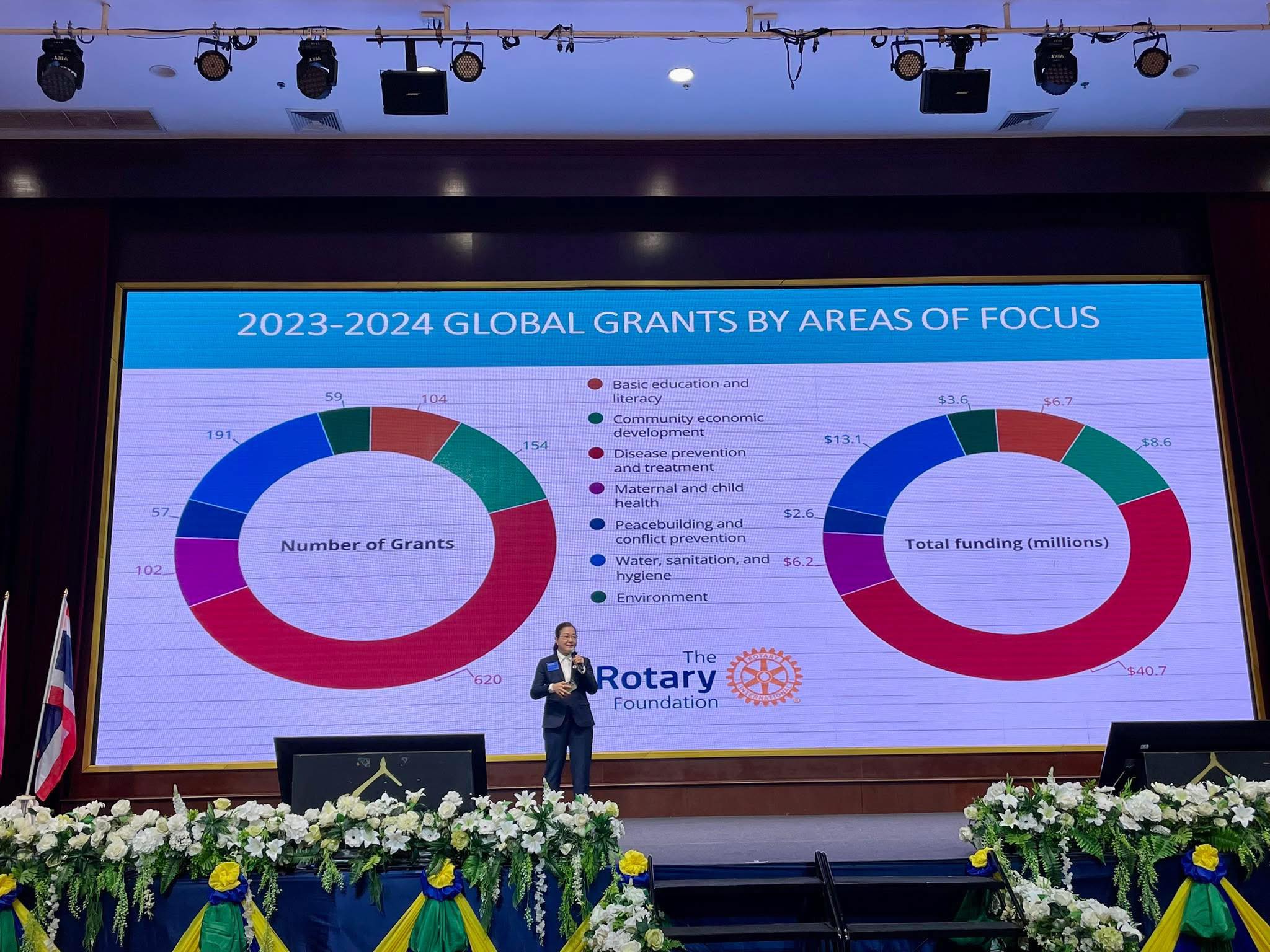 2023-2024 GLOBAL GRANTS BY AREAS OF FOCUS

59
104
154
191
57
102
620
Number of Grants

Basic education and literacy
Community economic development
Disease prevention and treatment
Maternal and child health
Peacebuilding and conflict prevention
Water, sanitation, and hygiene
Environment

$3.6
$6.7
$8.6
$13.1
$2.6
$6.2
$40.7
Total funding (millions)

The Rotary Foundation
ROTARY INTERNATIONAL